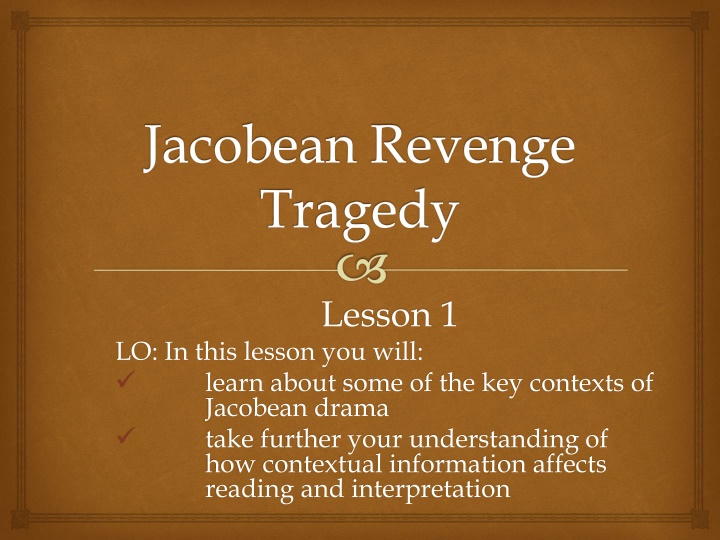 Jacobean Revenge Tragedy

Lesson 1

LO: In this lesson you will:

✓ learn about some of the key contexts of Jacobean drama

✓ take further your understanding of how contextual information affects reading and interpretation